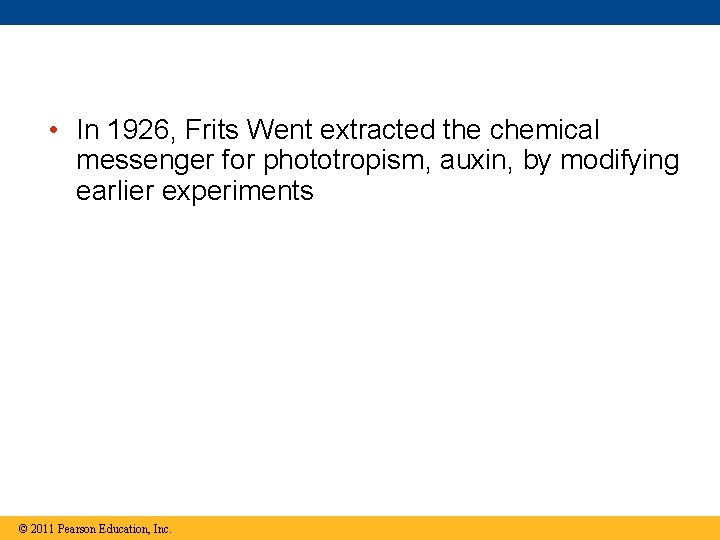 • In 1926, Frits Went extracted the chemical messenger for phototropism, auxin, by modifying earlier experiments

© 2011 Pearson Education, Inc.